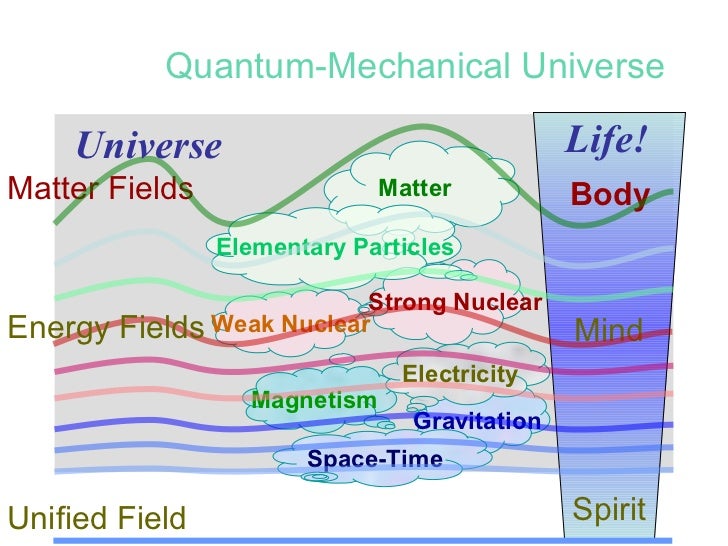 Quantum-Mechanical Universe

Universe

Life!

Matter Fields

Matter

Body

Elementary Particles

Strong Nuclear

Energy Fields

Weak Nuclear

Mind

Electricity

Magnetism

Gravitation

Space-Time

Unified Field

Spirit